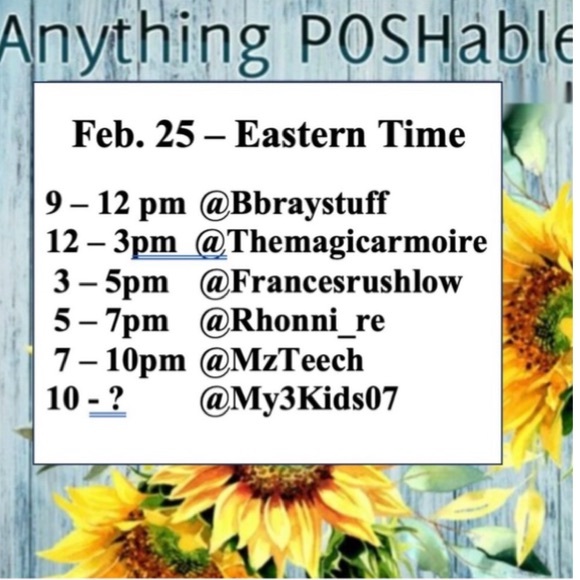 Anything POSHable

Feb. 25 – Eastern Time

9 – 12 pm @Bbraystuff
12 – 3pm @Themagicarmoire
3 – 5pm @Francesrushlow
5 – 7pm @Rhonni_re
7 – 10pm @MzTeech
10 - ? @My3Kids07